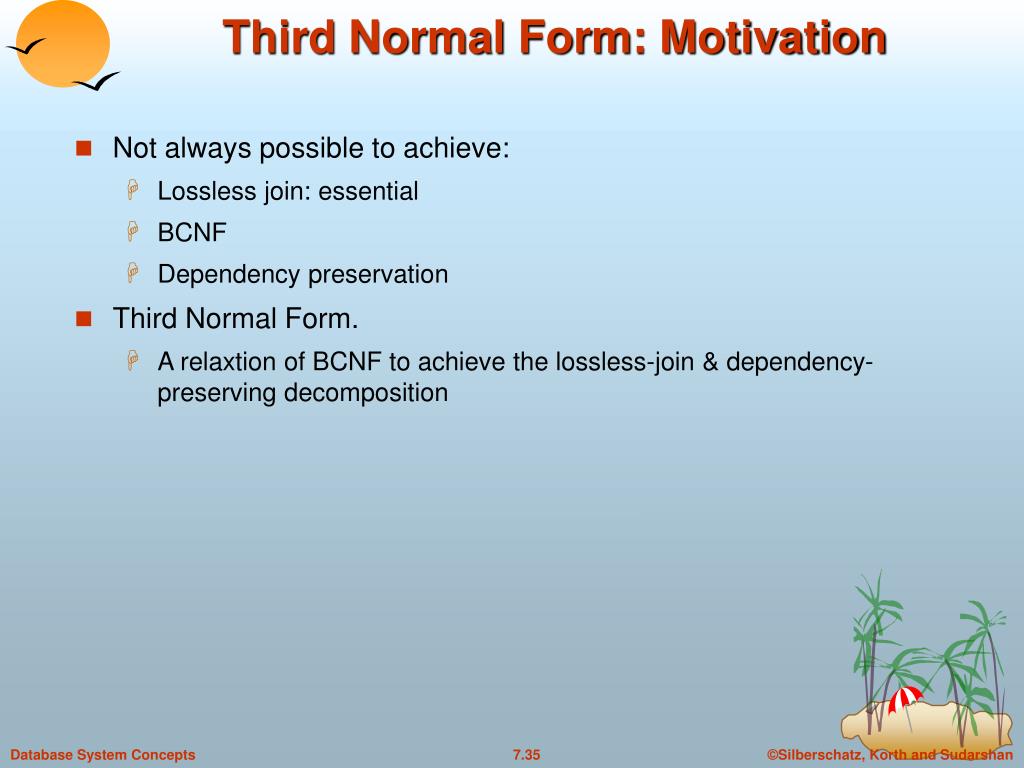 Third Normal Form: Motivation

Not always possible to achieve:

Lossless join: essential

BCNF

Dependency preservation

Third Normal Form.

A relaxtion of BCNF to achieve the lossless-join & dependency-preserving decomposition

Database System Concepts

7.35

©Silberschatz, Korth and Sudarshan